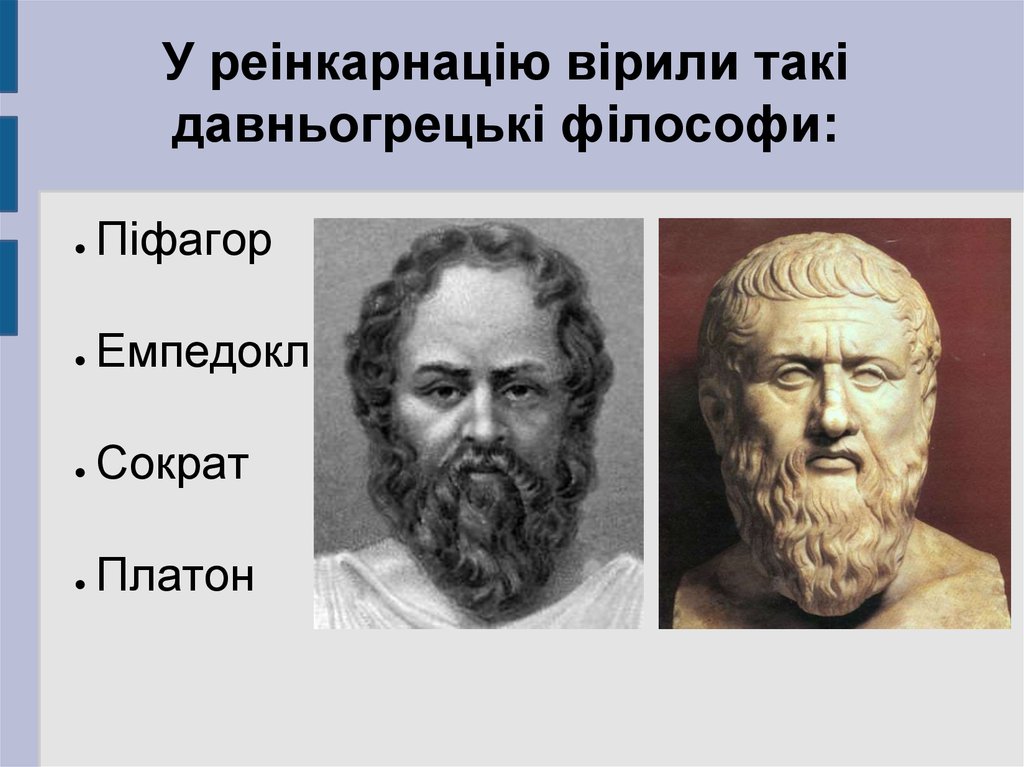 У реінкарнацію вірили такі давньогрецькі філософи:

● Піфагор

● Емпедокл

● Сократ

● Платон